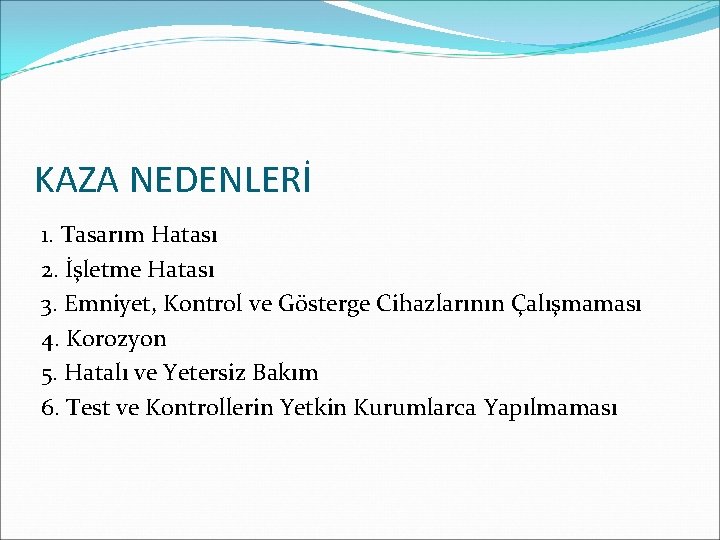 KAZA NEDENLERİ

1. Tasarım Hatası
2. İşletme Hatası
3. Emniyet, Kontrol ve Gösterge Cihazlarının Çalışmaması
4. Korozyon
5. Hatalı ve Yetersiz Bakım
6. Test ve Kontrollerin Yetkin Kurumlarca Yapılmaması